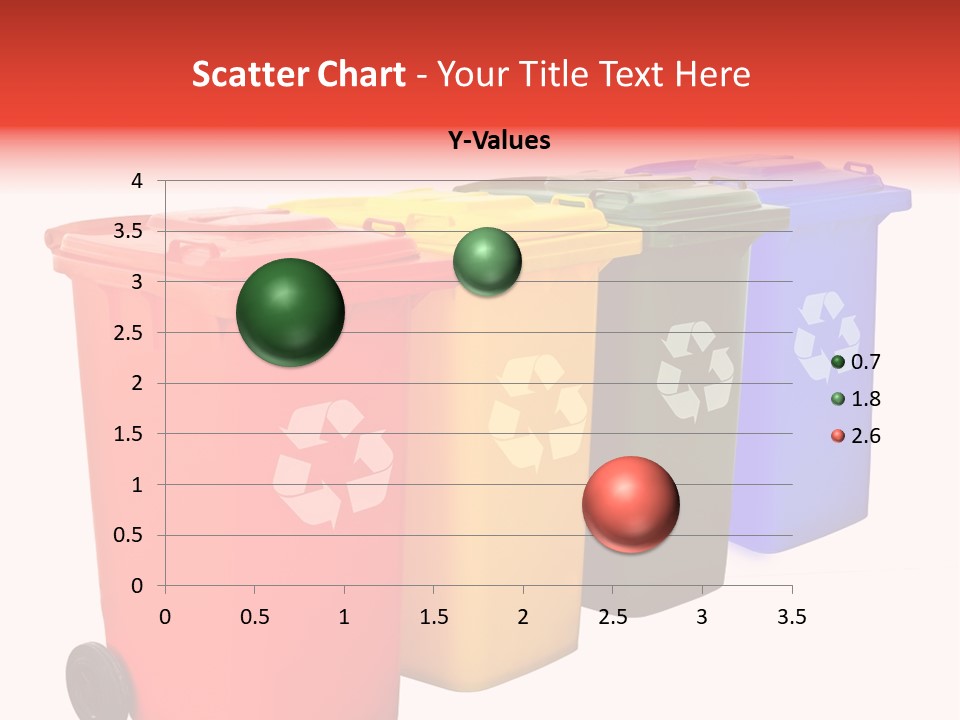 Scatter Chart - Your Title Text Here

Y-Values

4
3.5
3
2.5
2
1.5
1
0.5
0

0 0.5 1 1.5 2 2.5 3 3.5

0.7
1.8
2.6